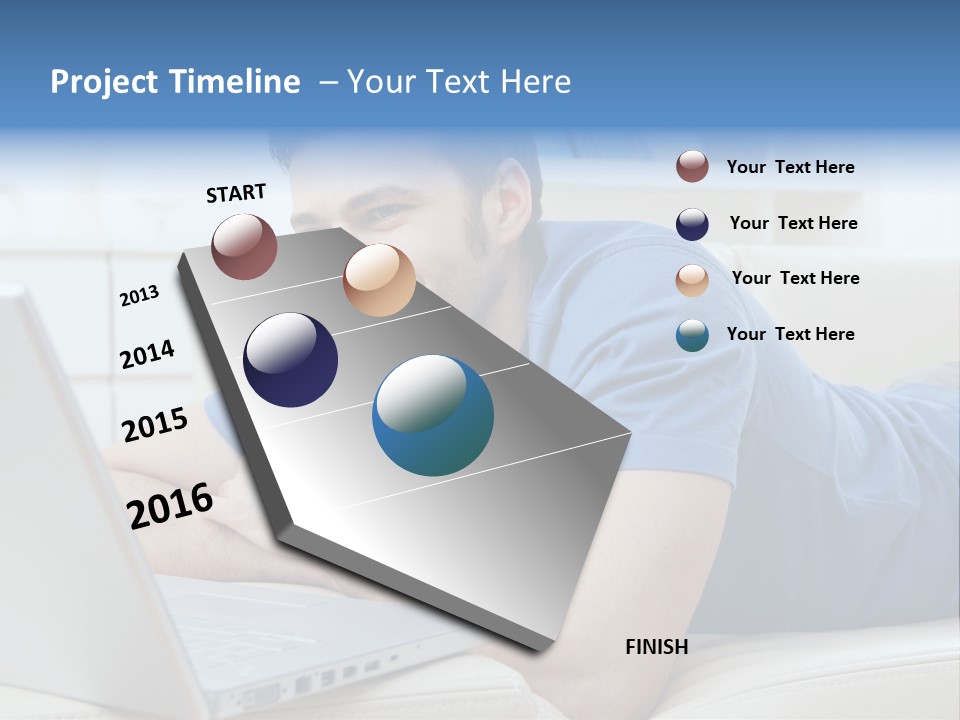 Project Timeline – Your Text Here

START

2013

2014

2015

2016

FINISH

Your Text Here

Your Text Here

Your Text Here

Your Text Here